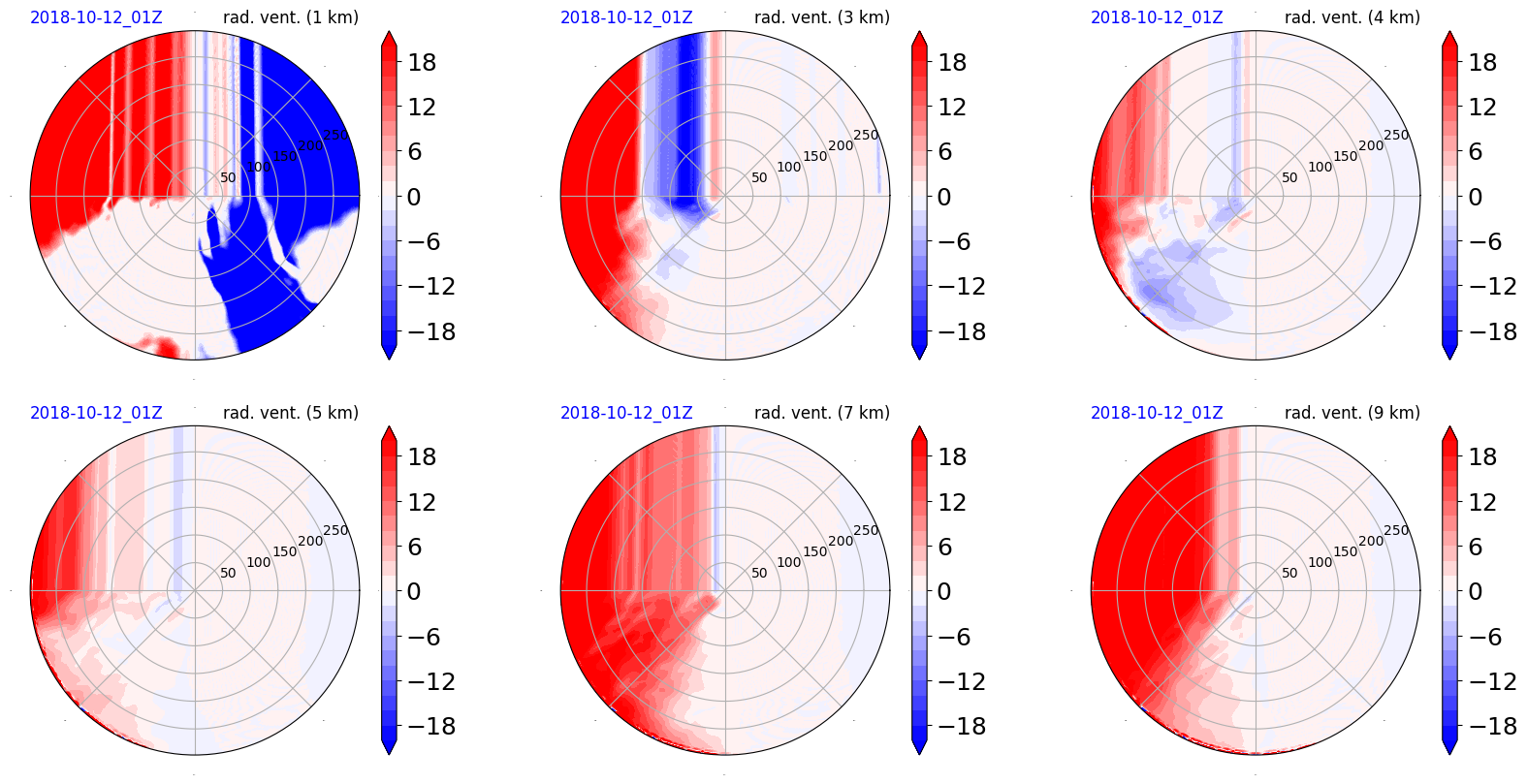 2018-10-12_01Z rad. vent. (1 km)

50 100 150 200 250

18
12
6
0
−6
−12
−18

2018-10-12_01Z rad. vent. (3 km)

50 100 150 200 250

18
12
6
0
−6
−12
−18

2018-10-12_01Z rad. vent. (4 km)

50 100 150 200 250

18
12
6
0
−6
−12
−18

2018-10-12_01Z rad. vent. (5 km)

50 100 150 200 250

18
12
6
0
−6
−12
−18

2018-10-12_01Z rad. vent. (7 km)

50 100 150 200 250

18
12
6
0
−6
−12
−18

2018-10-12_01Z rad. vent. (9 km)

50 100 150 200 250

18
12
6
0
−6
−12
−18